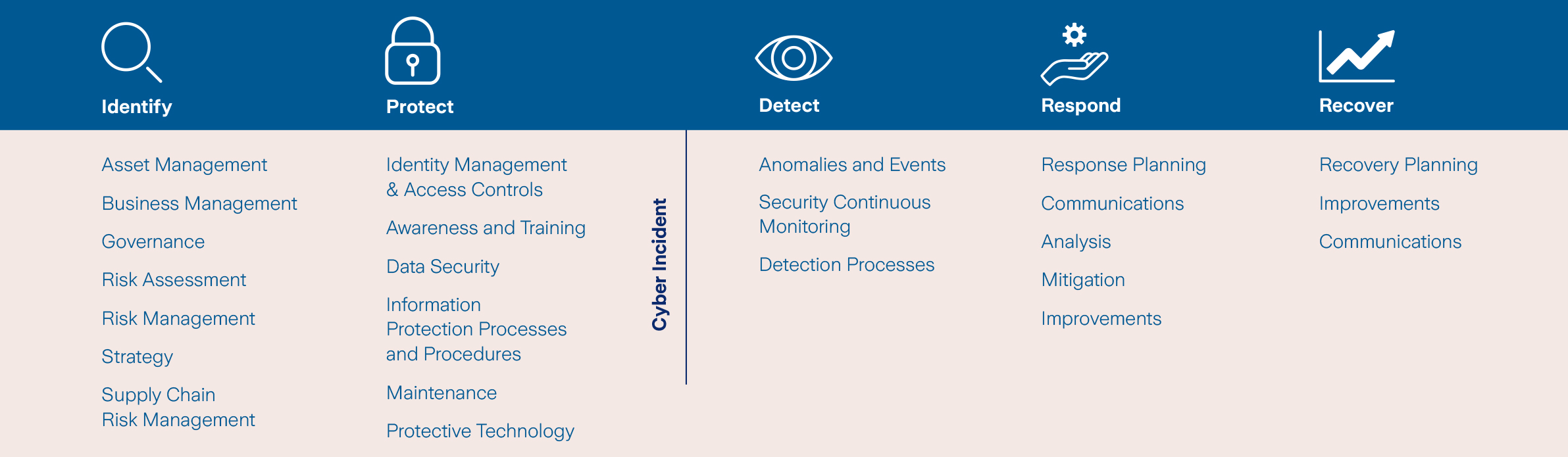 Identify

Asset Management

Business Management

Governance

Risk Assessment

Risk Management

Strategy

Supply Chain Risk Management

Protect

Identity Management & Access Controls

Awareness and Training

Data Security

Information Protection Processes and Procedures

Maintenance

Protective Technology

Cyber Incident

Detect

Anomalies and Events

Security Continuous Monitoring

Detection Processes

Respond

Response Planning

Communications

Analysis

Mitigation

Improvements

Recover

Recovery Planning

Improvements

Communications